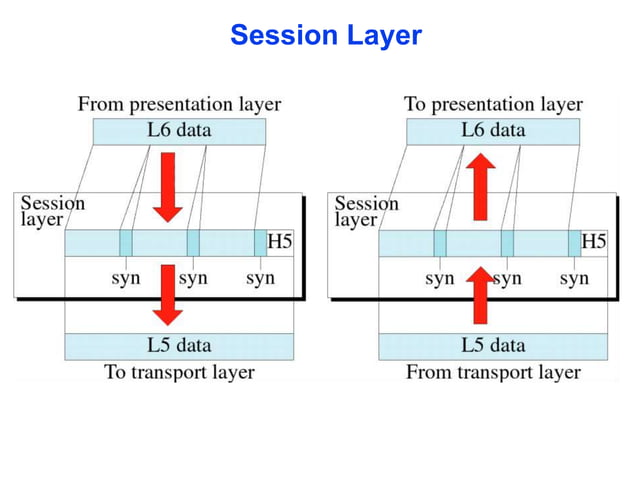 Session Layer

From presentation layer

L6 data

Session layer

H5

syn syn syn

L5 data

To transport layer

To presentation layer

L6 data

Session layer

H5

syn syn syn

L5 data

From transport layer